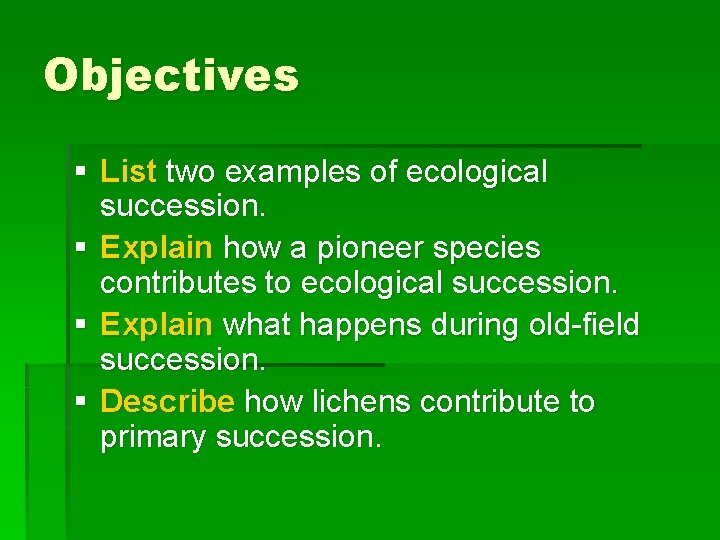 Objectives

▪ List two examples of ecological succession.
▪ Explain how a pioneer species contributes to ecological succession.
▪ Explain what happens during old-field succession.
▪ Describe how lichens contribute to primary succession.